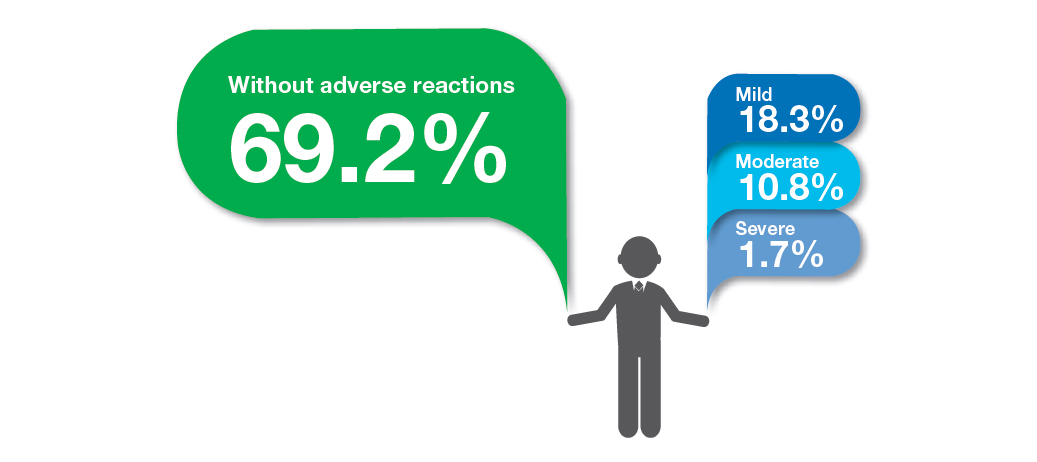 Without adverse reactions
69.2%

Mild
18.3%

Moderate
10.8%

Severe
1.7%